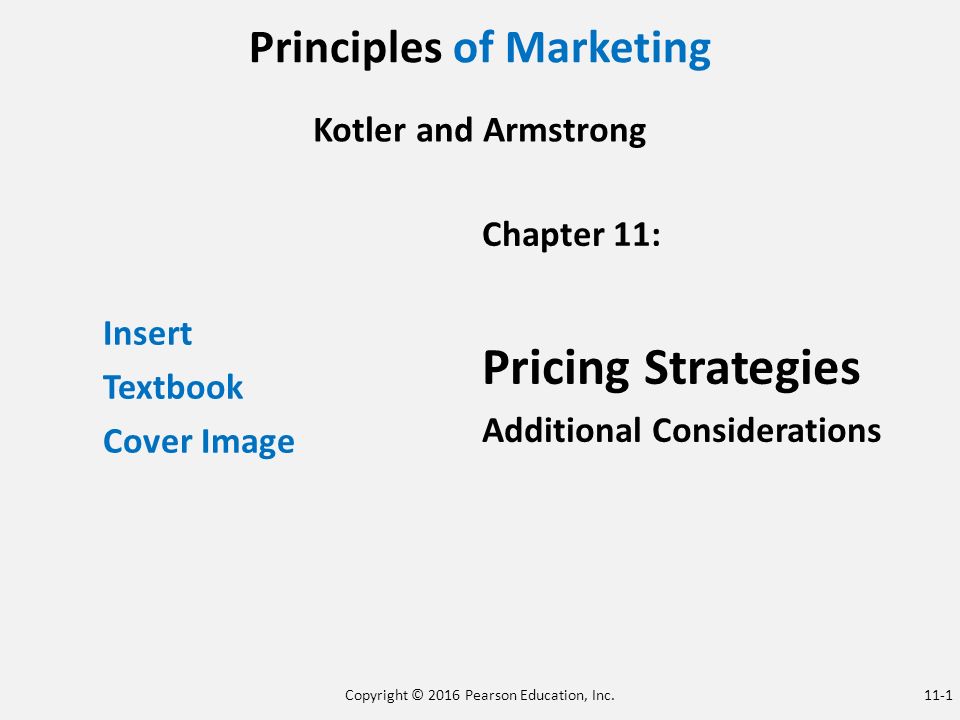 Principles of Marketing

Kotler and Armstrong

Insert
Textbook
Cover Image

Chapter 11:

Pricing Strategies
Additional Considerations

Copyright © 2016 Pearson Education, Inc.

11-1